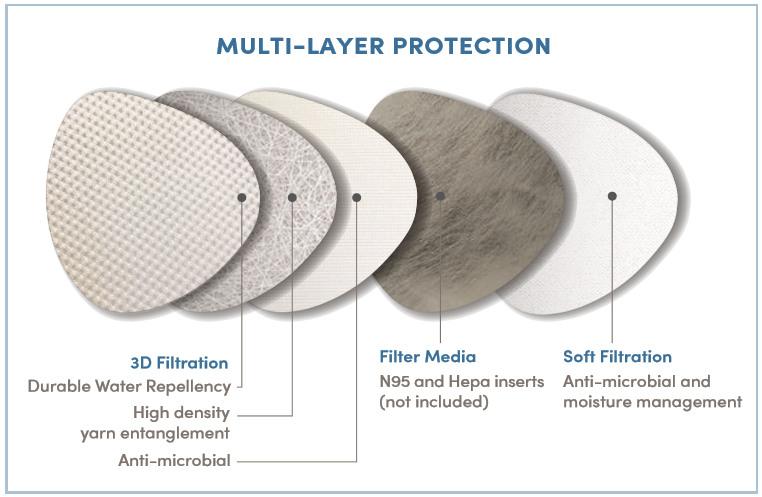 MULTI-LAYER PROTECTION

3D Filtration

Durable Water Repellency

High density yarn entanglement

Anti-microbial

Filter Media

N95 and Hepa inserts (not included)

Soft Filtration

Anti-microbial and moisture management